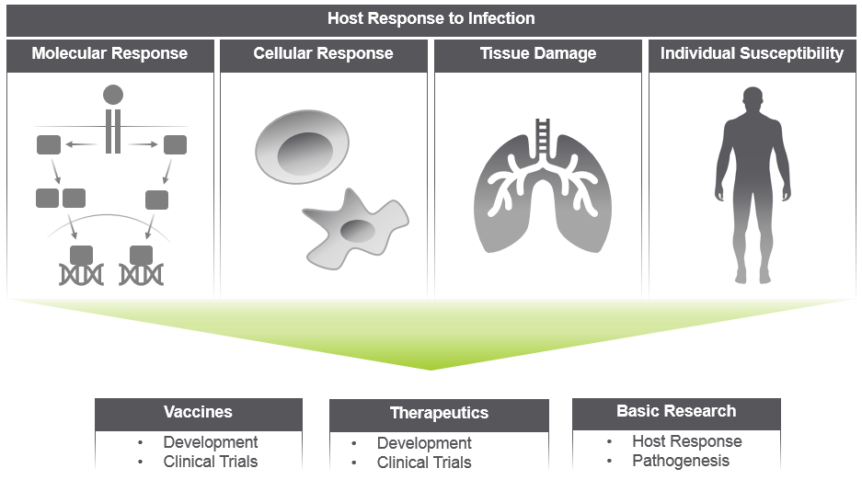 Host Response to Infection

Molecular Response

Cellular Response

Tissue Damage

Individual Susceptibility

Vaccines
• Development
• Clinical Trials

Therapeutics
• Development
• Clinical Trials

Basic Research
• Host Response
• Pathogenesis